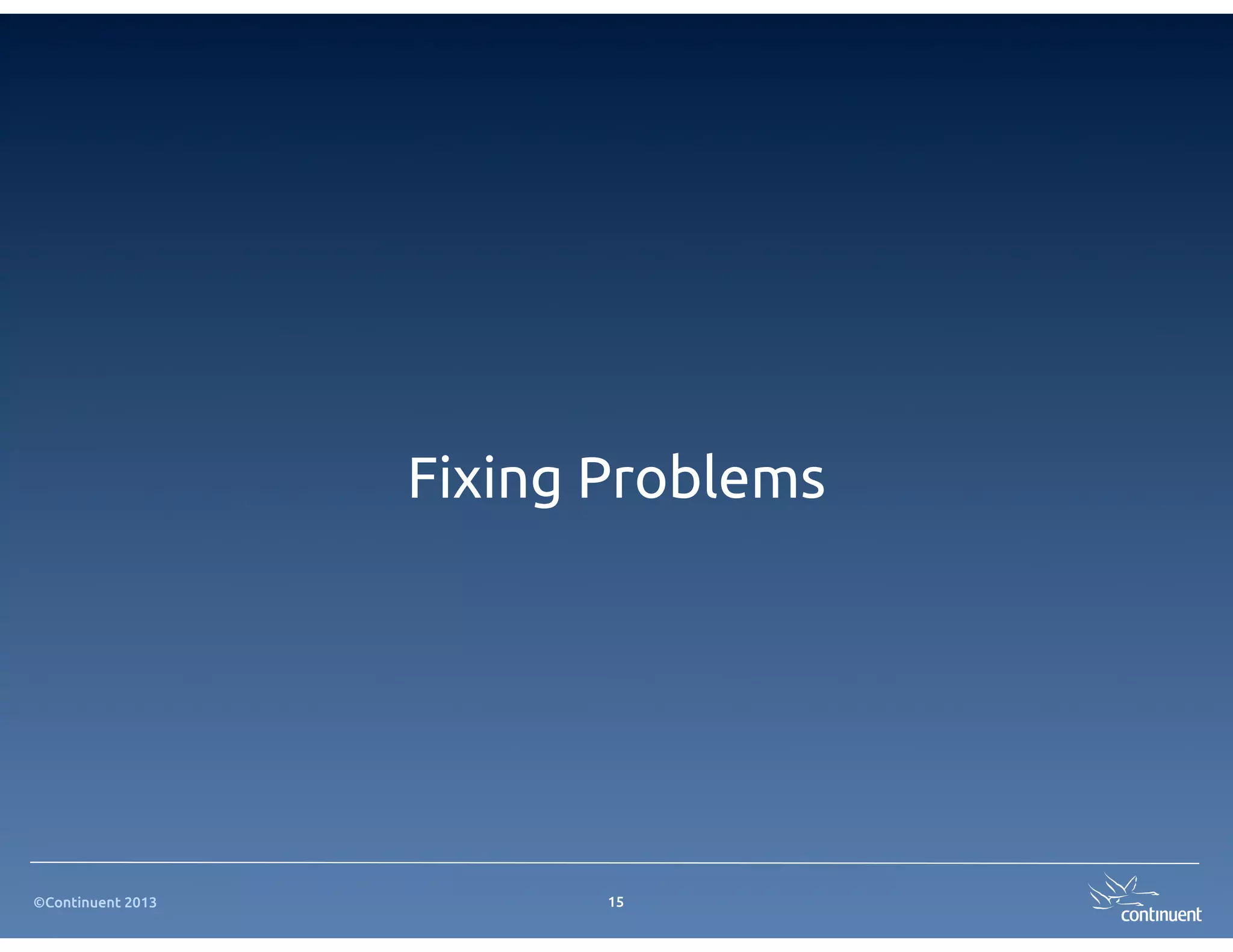 Fixing Problems

©Continuent 2013

15

continuent